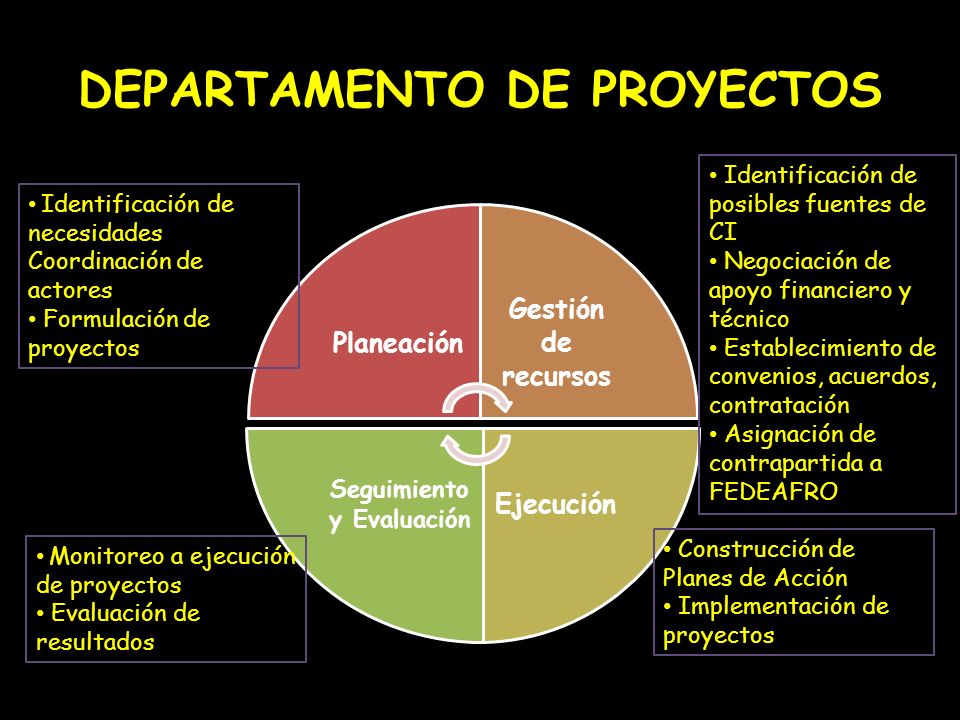 DEPARTAMENTO DE PROYECTOS

• Identificación de necesidades Coordinación de actores
• Formulación de proyectos

Planeación

Gestión de recursos

• Identificación de posibles fuentes de CI
• Negociación de apoyo financiero y técnico
• Establecimiento de convenios, acuerdos, contratación
• Asignación de contrapartida a FEDEAFRO

Seguimiento y Evaluación

Ejecución

• Monitoreo a ejecución de proyectos
• Evaluación de resultados

• Construcción de Planes de Acción
• Implementación de proyectos